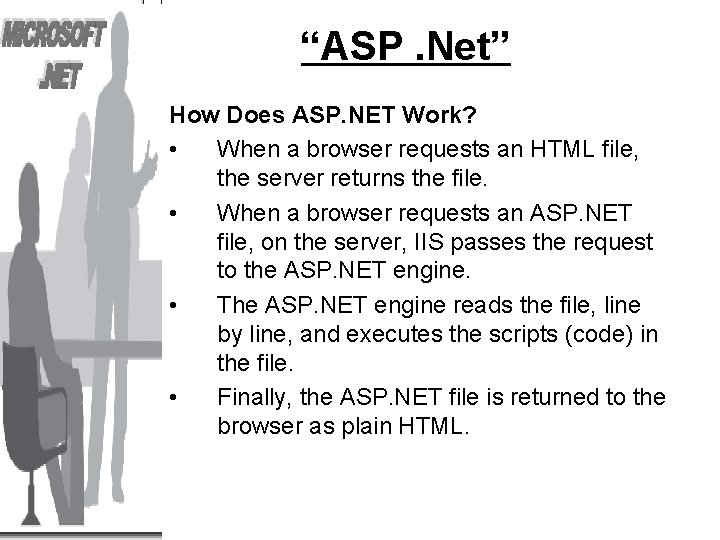 MICROSOFT .NET

“ASP .Net”

How Does ASP.NET Work?

• When a browser requests an HTML file, the server returns the file.

• When a browser requests an ASP.NET file, on the server, IIS passes the request to the ASP.NET engine.

• The ASP.NET engine reads the file, line by line, and executes the scripts (code) in the file.

• Finally, the ASP.NET file is returned to the browser as plain HTML.